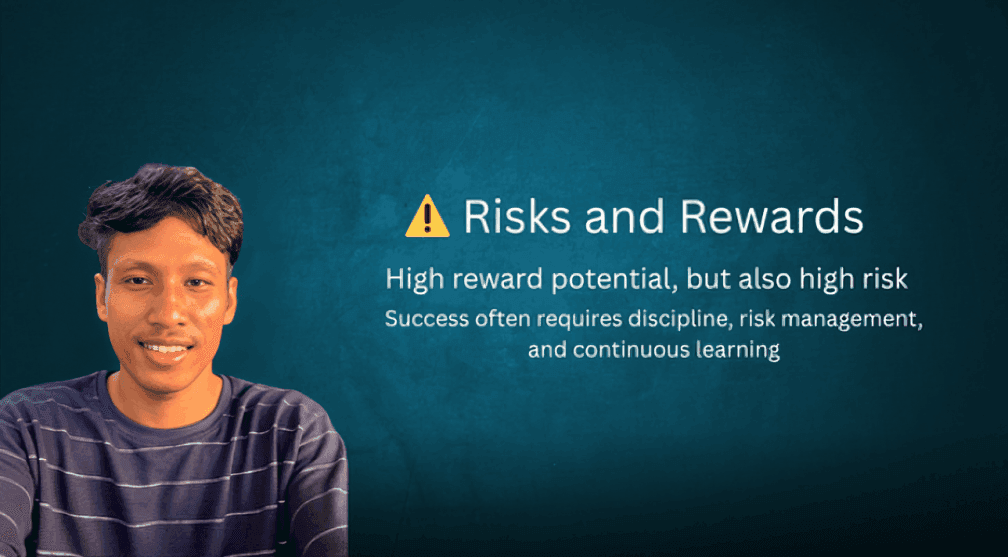 ⚠️ Risks and Rewards

High reward potential, but also high risk

Success often requires discipline, risk management, and continuous learning